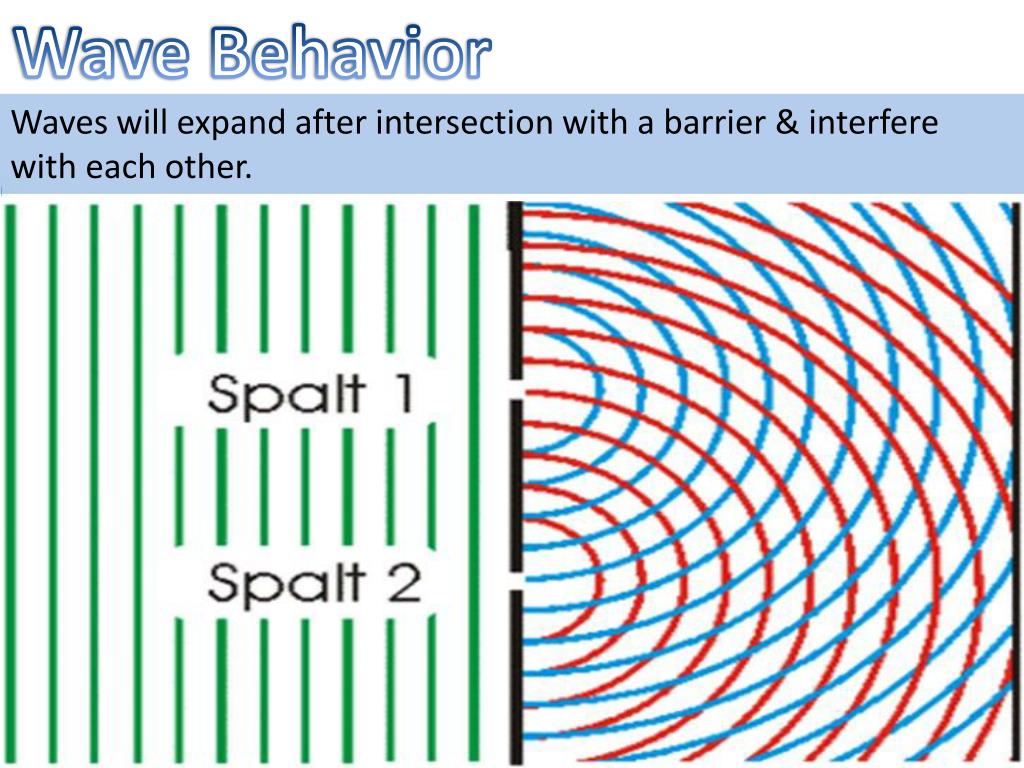 Wave Behavior

Waves will expand after intersection with a barrier & interfere with each other.

Spalt 1

Spalt 2